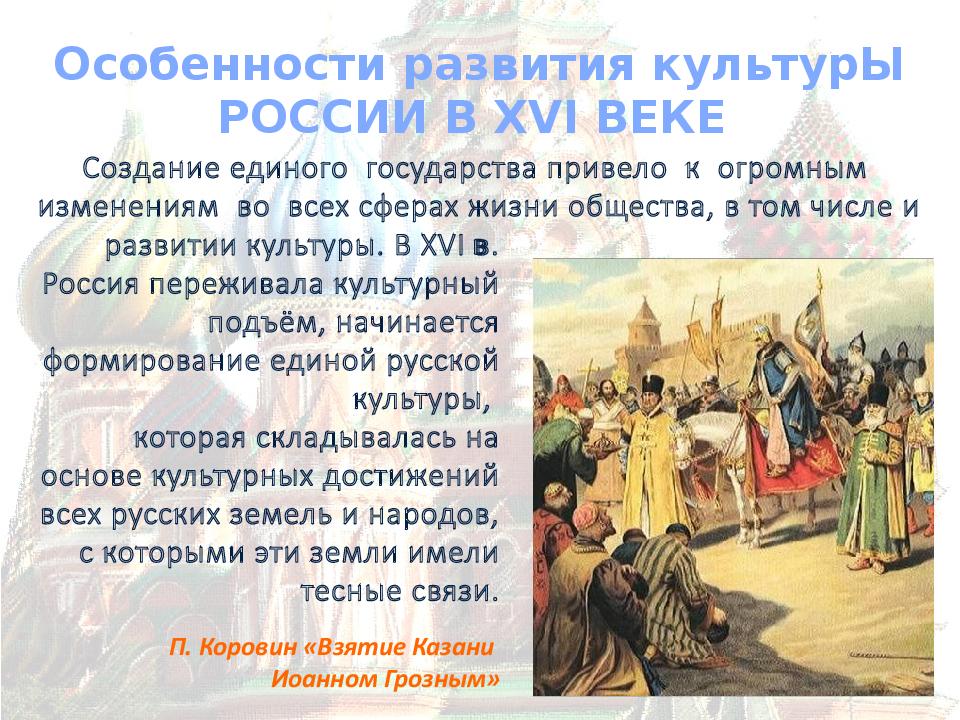 Особенности развития культурЫ РОССИИ В XVI ВЕКЕ

Создание единого государства привело к огромным изменениям во всех сферах жизни общества, в том числе и развитии культуры. В XVI в. Россия переживала культурный подъём, начинается формирование единой русской культуры, которая складывалась на основе культурных достижений всех русских земель и народов, с которыми эти земли имели тесные связи.

П. Коровин «Взятие Казани Иоанном Грозным»